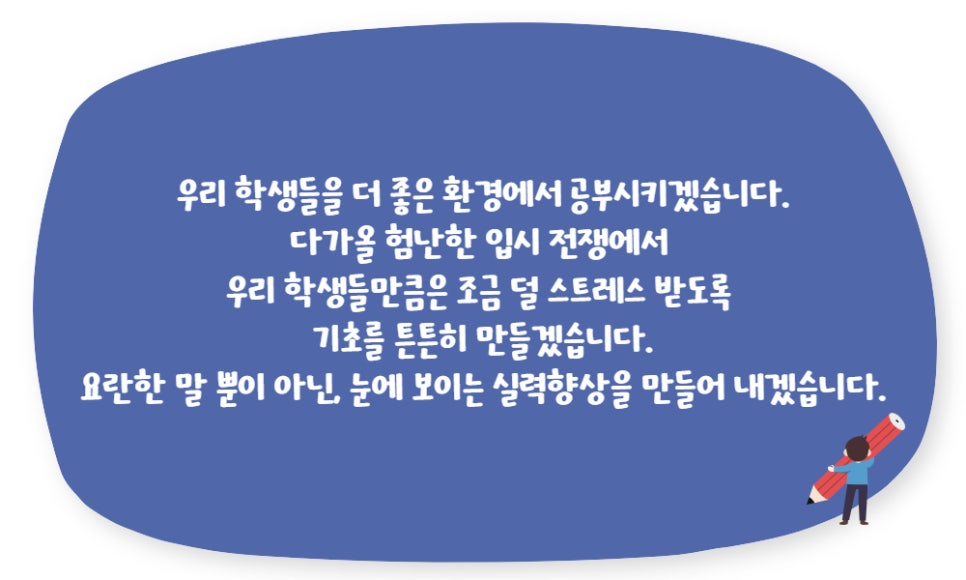 우리 학생들을 더 좋은 환경에서 공부시키겠습니다.
다가올 험난한 입시 전쟁에서
우리 학생들만큼은 조금 덜 스트레스 받도록
기초를 튼튼히 만들겠습니다.
요란한 말 뿐이 아닌, 눈에 보이는 실력향상을 만들어 내겠습니다.